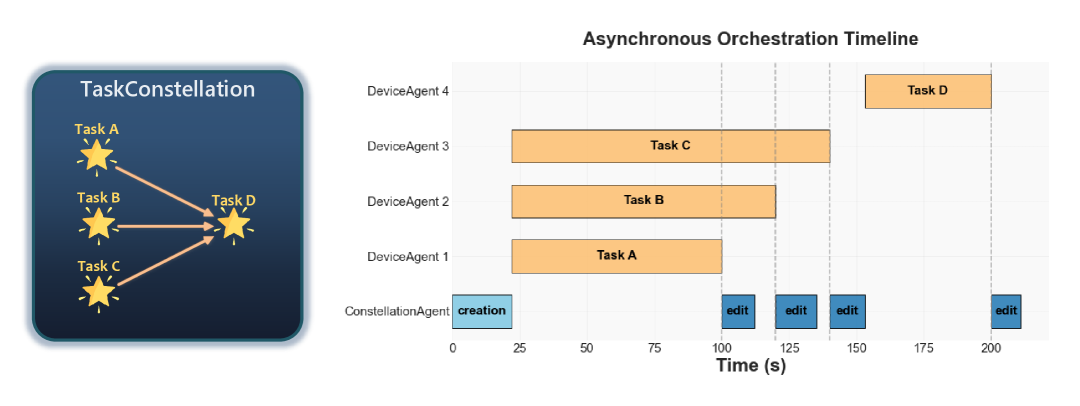 TaskConstellation

Task A

Task B

Task C

Task D

Asynchronous Orchestration Timeline

DeviceAgent 4

DeviceAgent 3

DeviceAgent 2

DeviceAgent 1

ConstellationAgent

Task D

Task C

Task B

Task A

creation

edit

edit

edit

edit

0 25 50 75 100 125 150 175 200

Time (s)